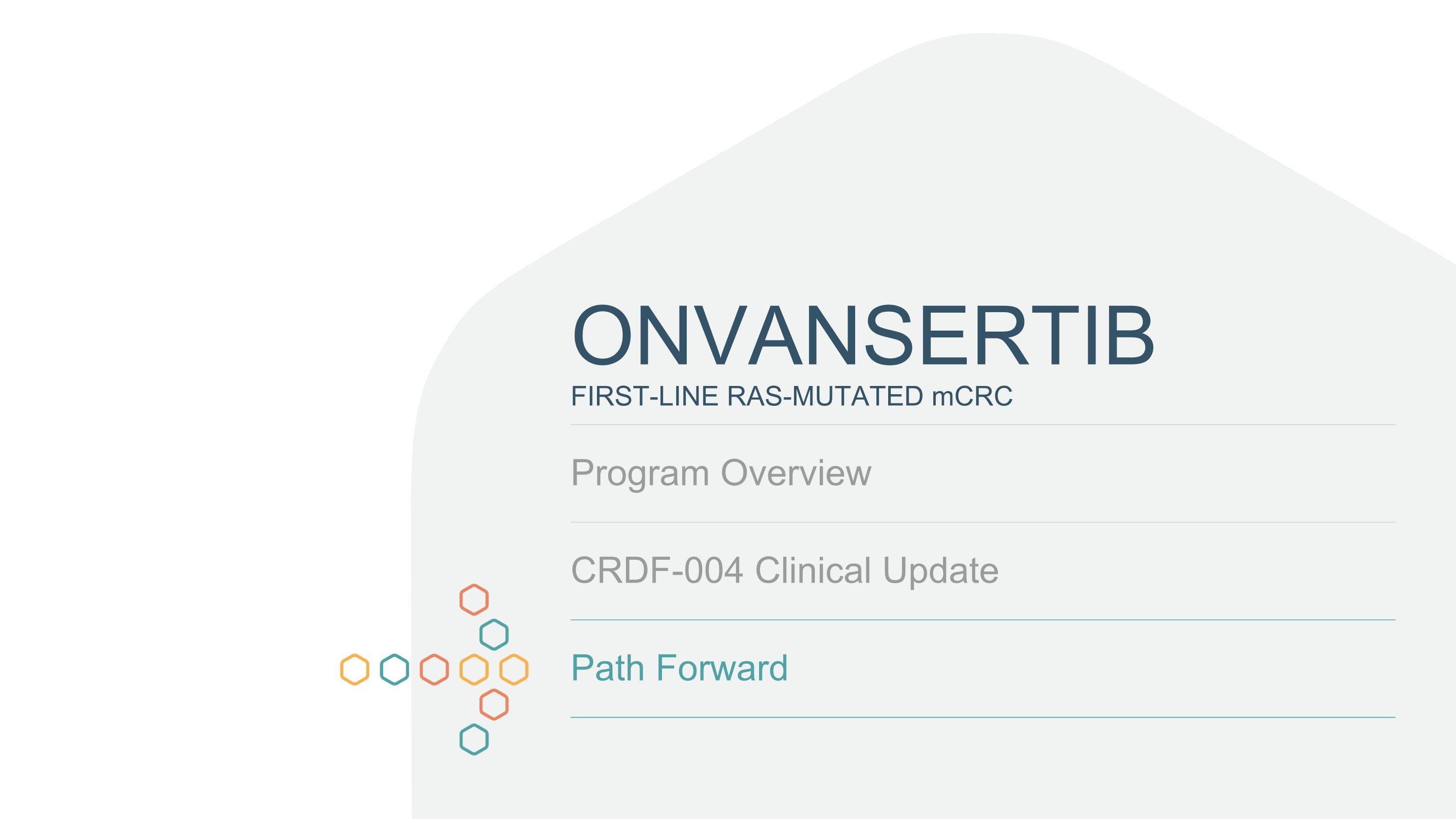 ONVANSERTIB
FIRST-LINE RAS-MUTATED mCRC

Program Overview

CRDF-004 Clinical Update

Path Forward